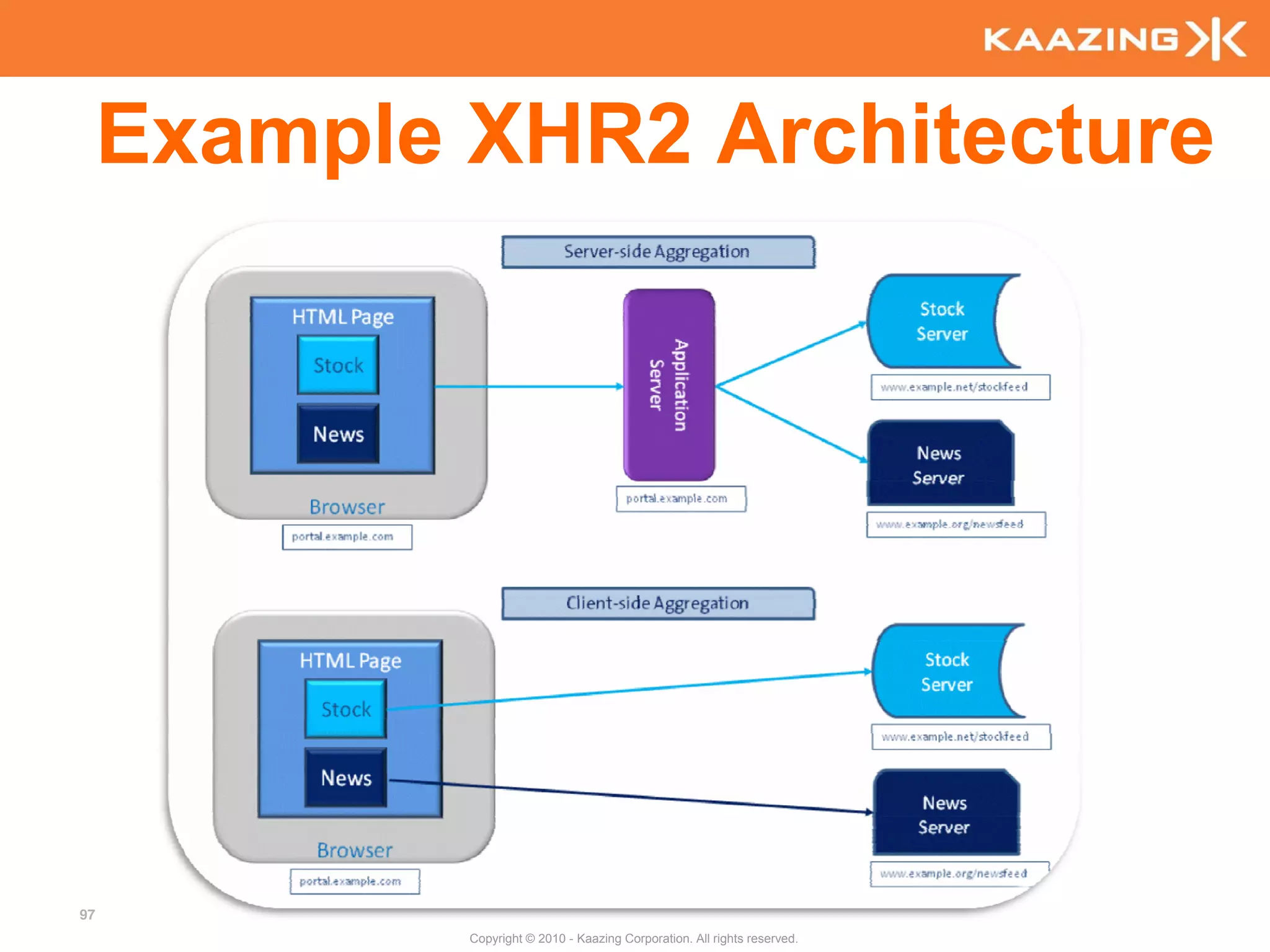 KAAZING

Example XHR2 Architecture

Server-side Aggregation

HTML Page

Stock

News

Browser

portal.example.com

Application Server

portal.example.com

Stock Server

www.example.net/stockfeed

News Server

www.example.org/newsfeed

Client-side Aggregation

HTML Page

Stock

News

Browser

portal.example.com

Stock Server

www.example.net/stockfeed

News Server

www.example.org/newsfeed

97

Copyright © 2010 - Kaazing Corporation. All rights reserved.